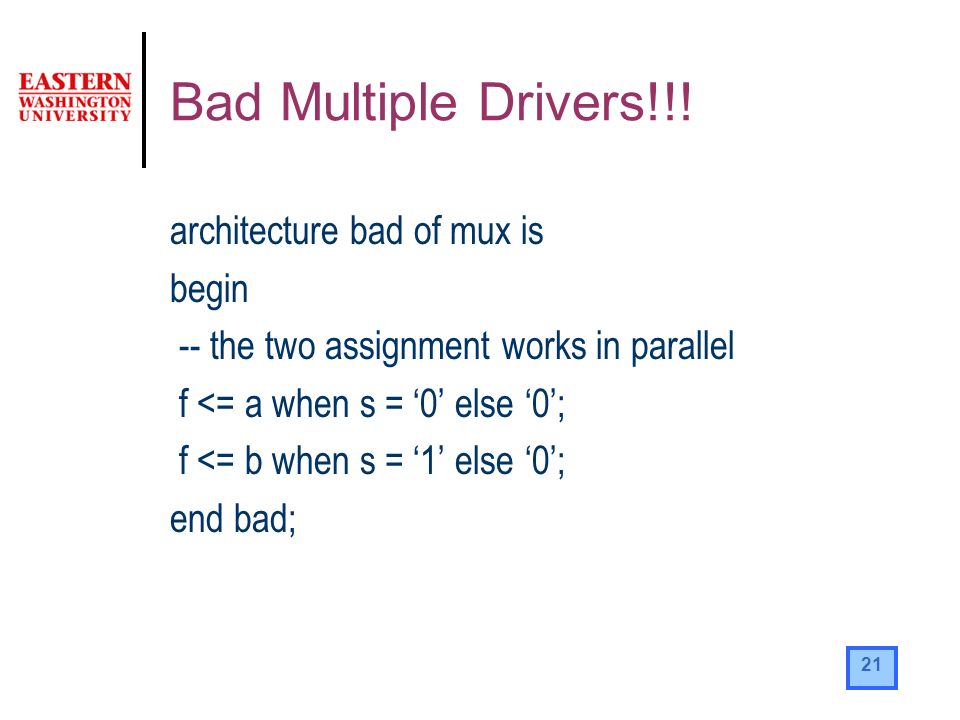 EASTERN WASHINGTON UNIVERSITY

Bad Multiple Drivers!!!

architecture bad of mux is
begin
-- the two assignment works in parallel
f <= a when s = ‘0’ else ‘0’;
f <= b when s = ‘1’ else ‘0’;
end bad;

21